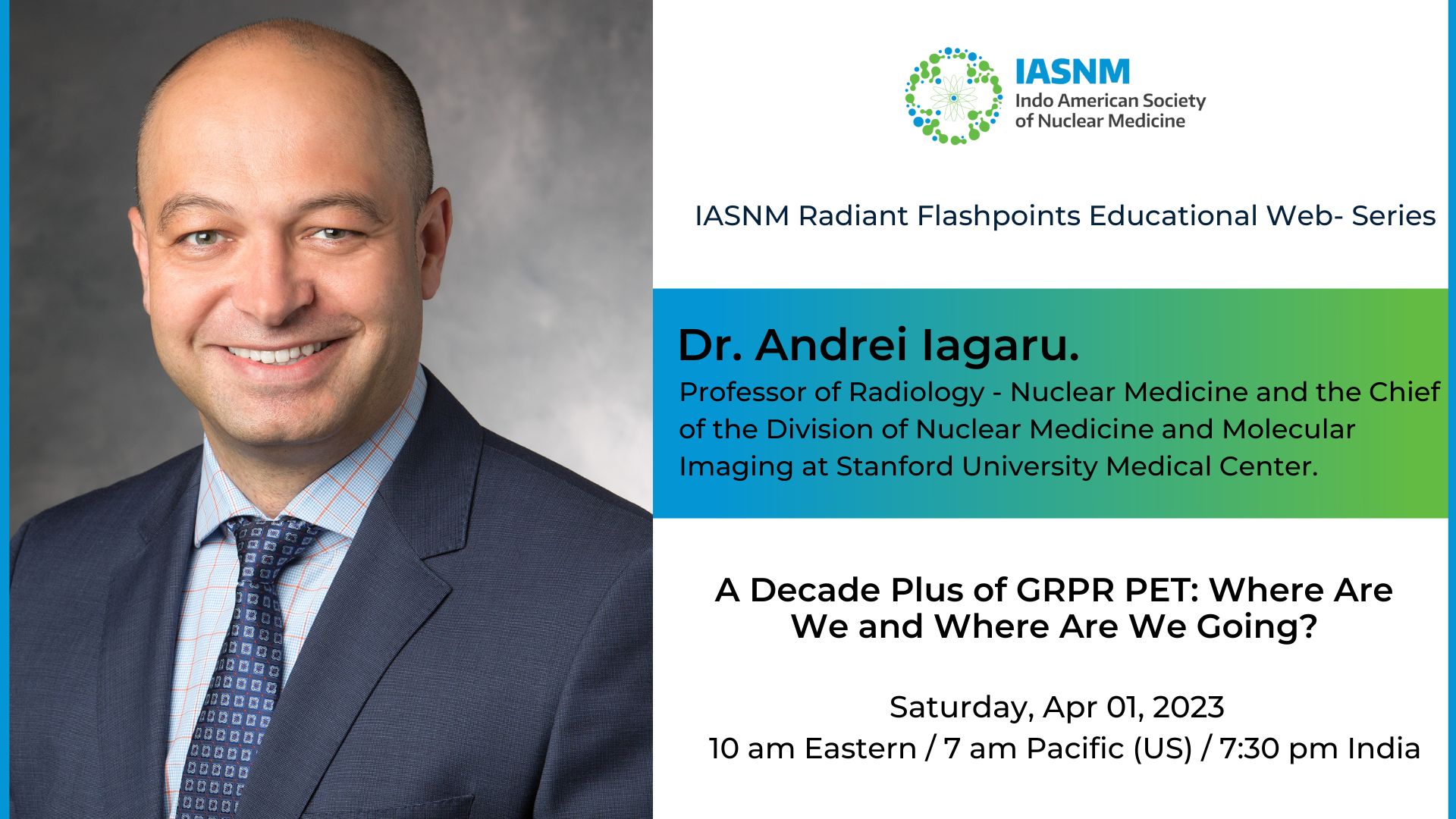 IASNM
Indo American Society of Nuclear Medicine

IASNM Radiant Flashpoints Educational Web- Series

Dr. Andrei Iagaru.
Professor of Radiology - Nuclear Medicine and the Chief of the Division of Nuclear Medicine and Molecular Imaging at Stanford University Medical Center.

A Decade Plus of GRPR PET: Where Are We and Where Are We Going?

Saturday, Apr 01, 2023
10 am Eastern / 7 am Pacific (US) / 7:30 pm India